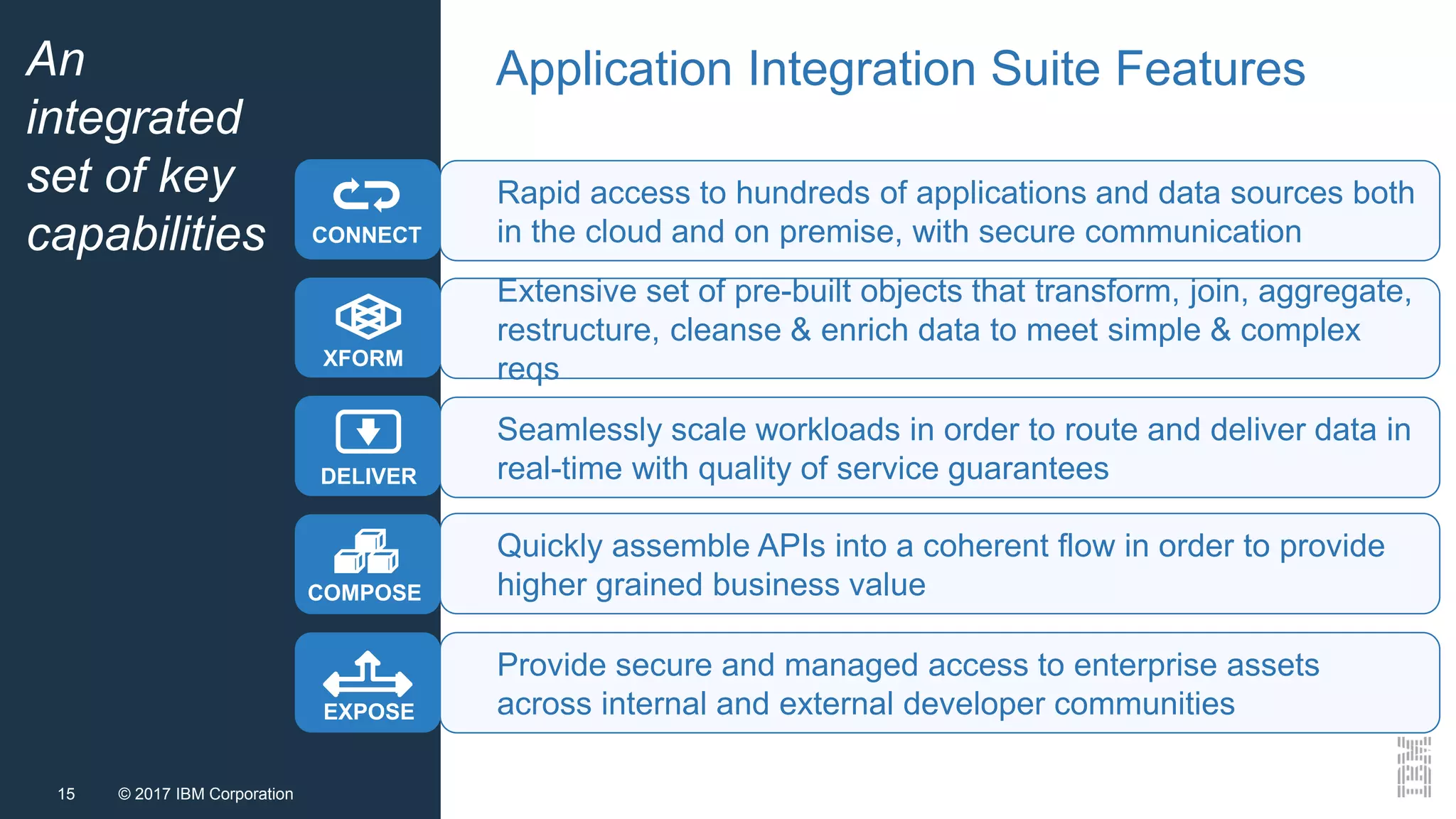 An integrated set of key capabilities

Application Integration Suite Features

CONNECT

Rapid access to hundreds of applications and data sources both in the cloud and on premise, with secure communication

XFORM

Extensive set of pre-built objects that transform, join, aggregate, restructure, cleanse & enrich data to meet simple & complex reqs

DELIVER

Seamlessly scale workloads in order to route and deliver data in real-time with quality of service guarantees

COMPOSE

Quickly assemble APIs into a coherent flow in order to provide higher grained business value

EXPOSE

Provide secure and managed access to enterprise assets across internal and external developer communities

15 © 2017 IBM Corporation

IBM